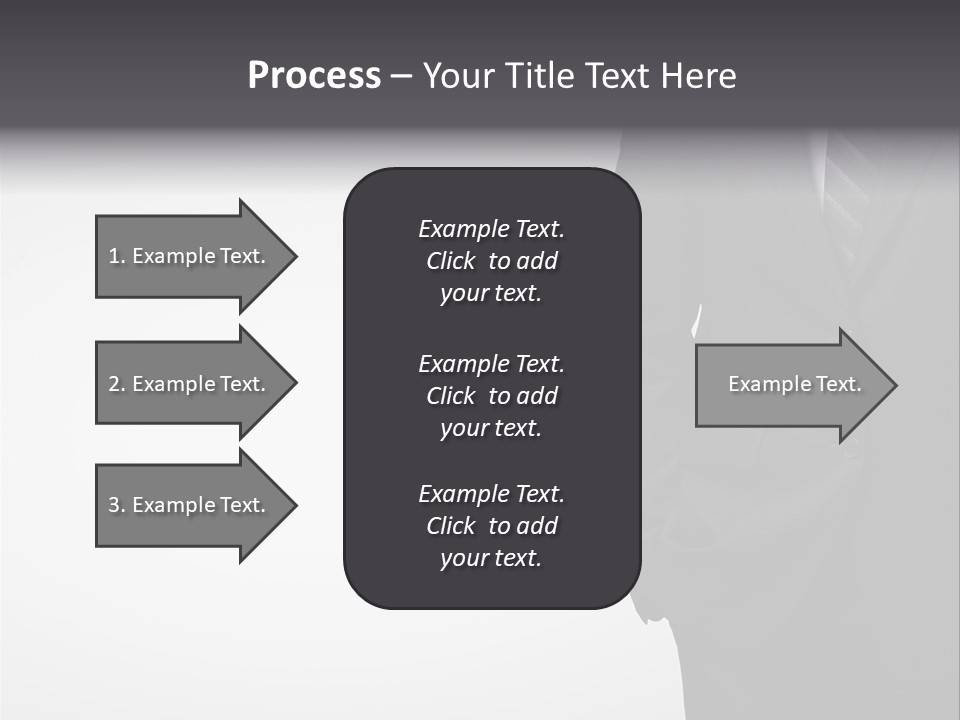 Process – Your Title Text Here

1. Example Text.

2. Example Text.

3. Example Text.

Example Text. Click to add your text.

Example Text. Click to add your text.

Example Text. Click to add your text.

Example Text.